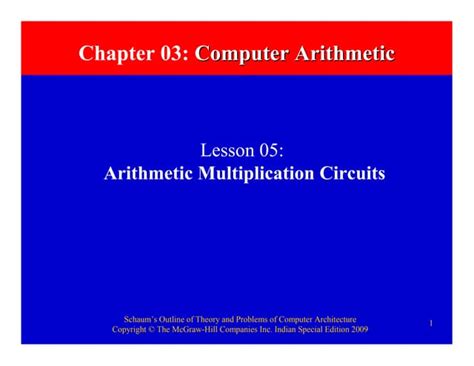 Chapter 03: Computer Arithmetic

Lesson 05:
Arithmetic Multiplication Circuits

Schaum's Outline of Theory and Problems of Computer Architecture
Copyright © The McGraw-Hill Companies Inc. Indian Special Edition 2009

1